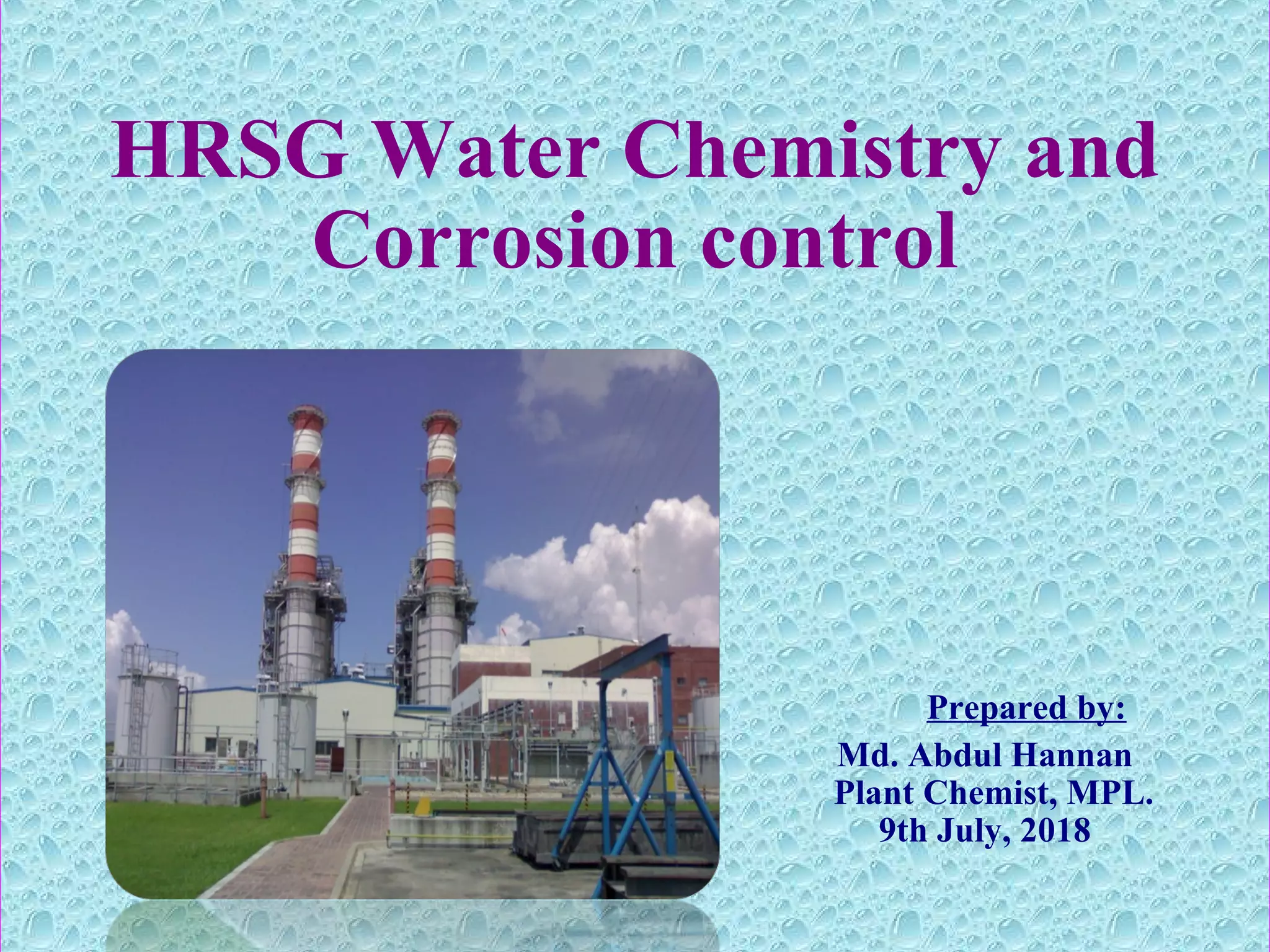 HRSG Water Chemistry and Corrosion control

Prepared by:
Md. Abdul Hannan
Plant Chemist, MPL.
9th July, 2018